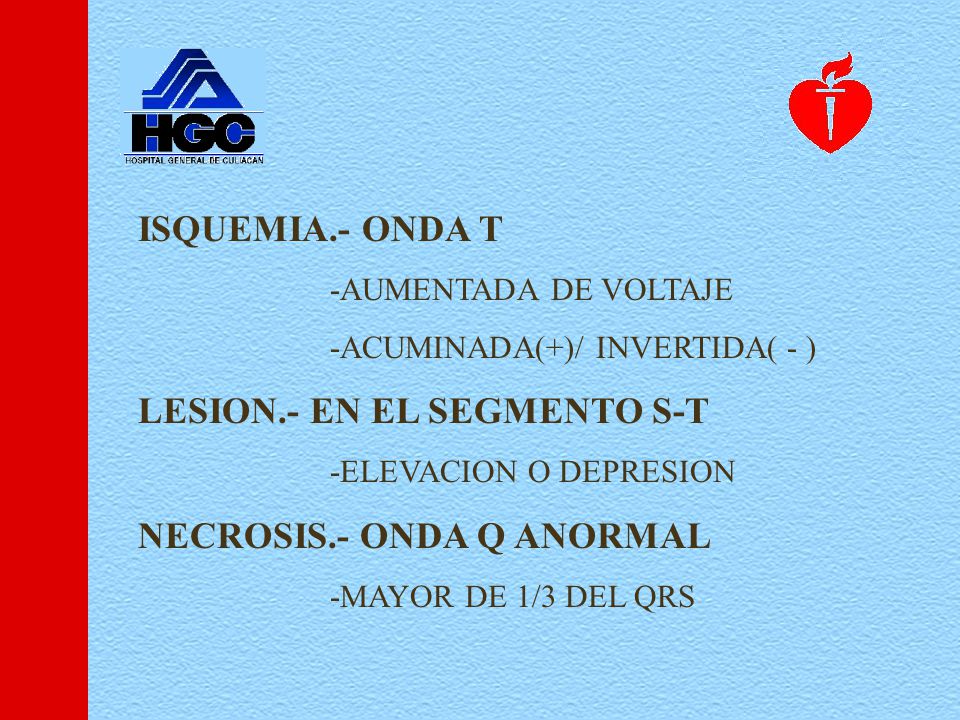 HGC
HOSPITAL GENERAL DE CULIACAN

ISQUEMIA.- ONDA T

-AUMENTADA DE VOLTAJE

-ACUMINADA(+)/ INVERTIDA( - )

LESION.- EN EL SEGMENTO S-T

-ELEVACION O DEPRESION

NECROSIS.- ONDA Q ANORMAL

-MAYOR DE 1/3 DEL QRS